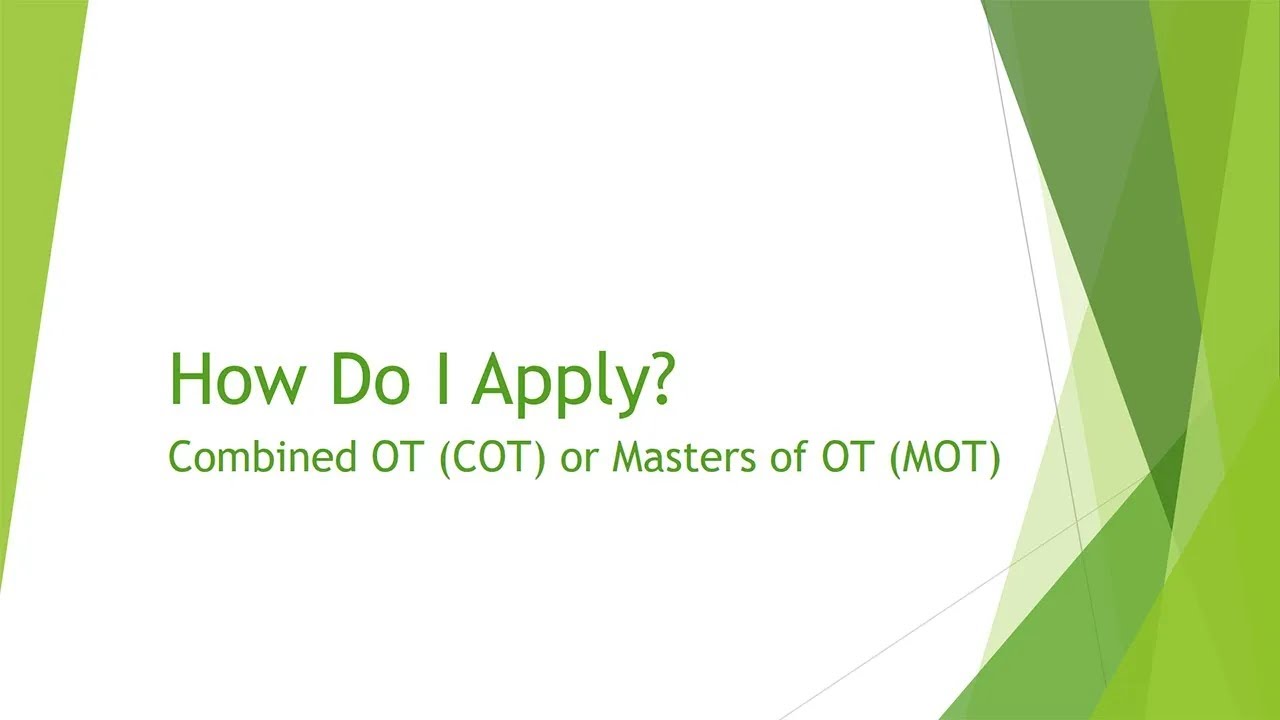 How Do I Apply?

Combined OT (COT) or Masters of OT (MOT)